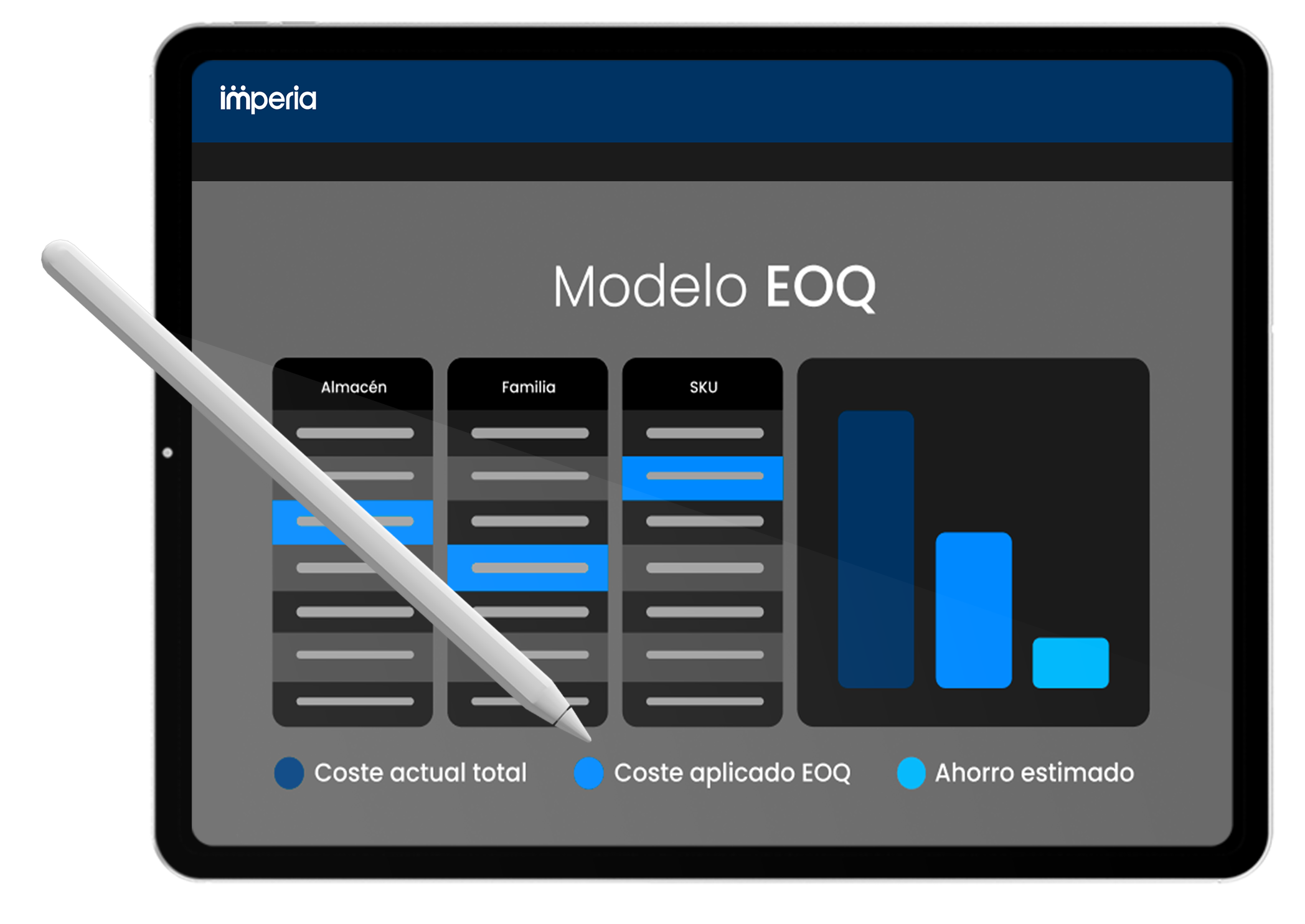 imperia

Modelo EOQ

Almacén

Familia

SKU

Coste actual total
Coste aplicado EOQ
Ahorro estimado